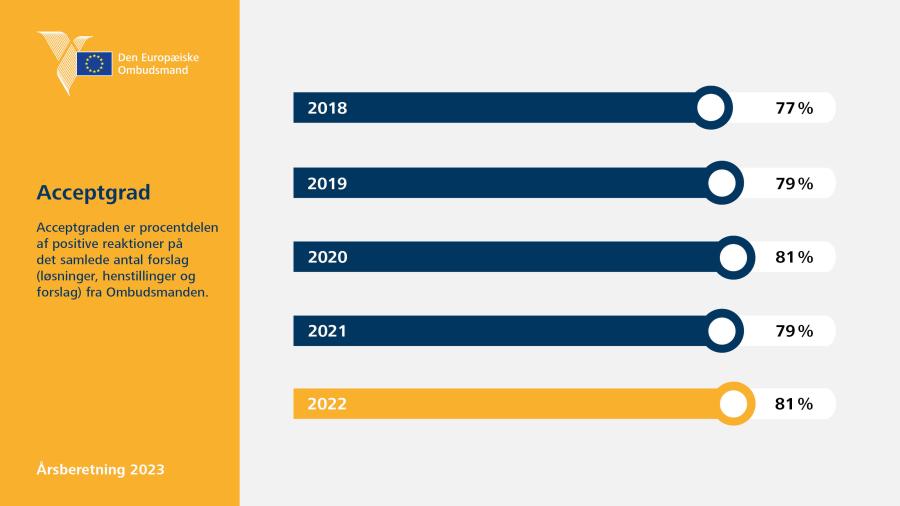 Den Europæiske Ombudsmand

Acceptgrad

Acceptgraden er procentdelen af positive reaktioner på det samlede antal forslag (løsninger, henstillinger og forslag) fra Ombudsmanden.

Årsberetning 2023

2018 77 %

2019 79 %

2020 81 %

2021 79 %

2022 81 %